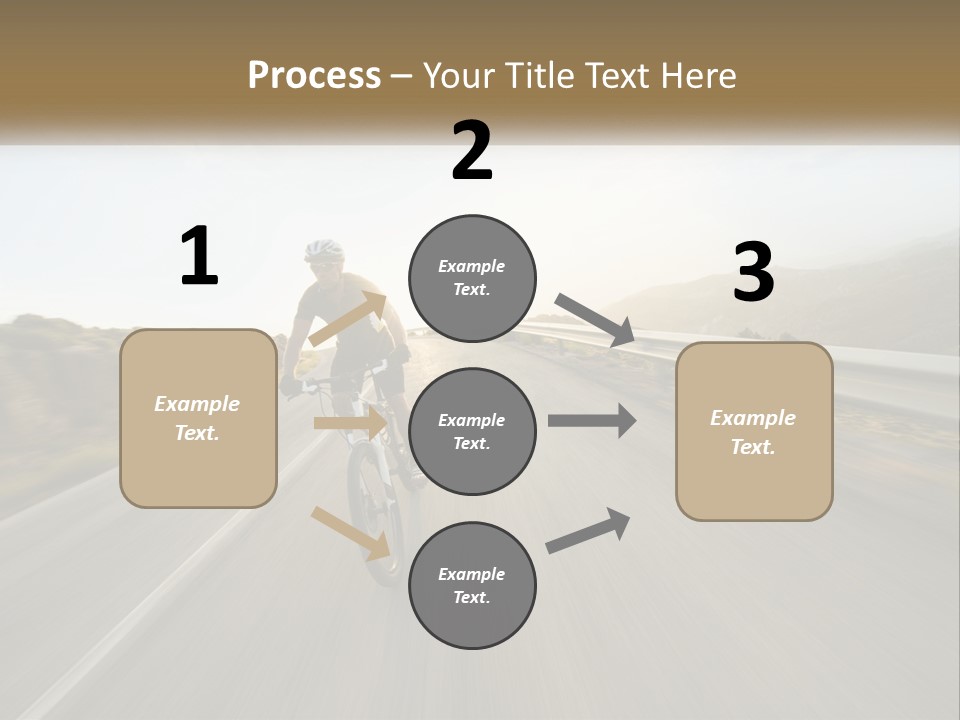 Process – Your Title Text Here

1

Example Text.

2

Example Text.

Example Text.

Example Text.

3

Example Text.